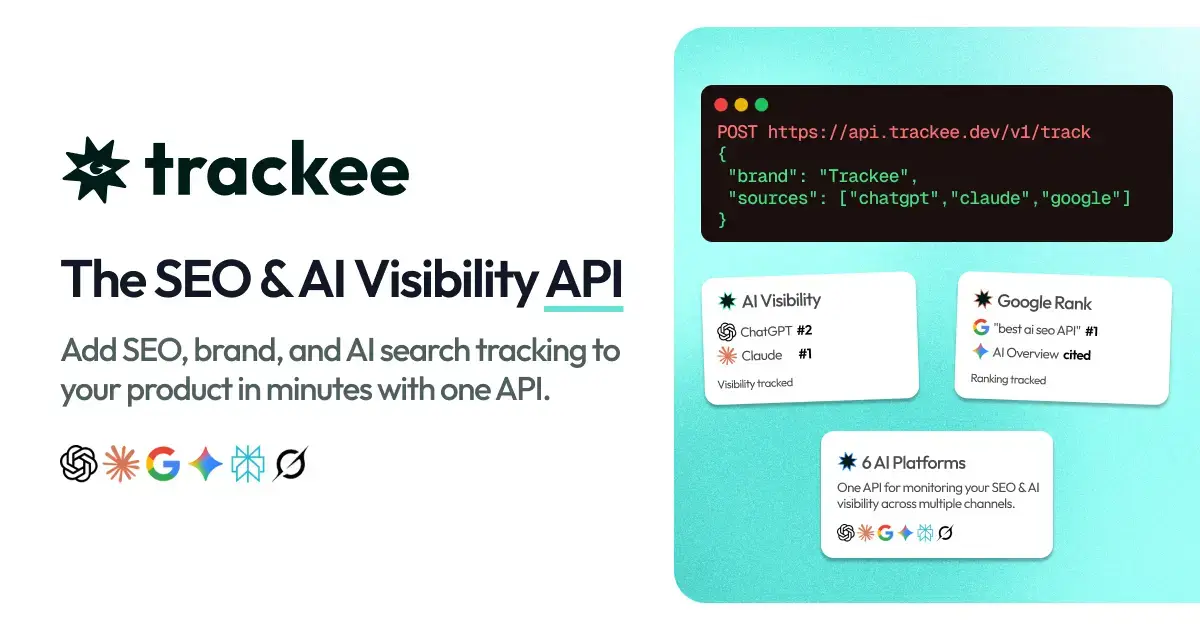 trackee

The SEO & AI Visibility API

Add SEO, brand, and AI search tracking to your product in minutes with one API.

POST https://api.trackee.dev/v1/track
{
"brand": "Trackee",
"sources": ["chatgpt","claude","google"]
}

AI Visibility
ChatGPT #2
Claude #1
Visibility tracked

Google Rank
"best ai seo API" #1
AI Overview cited
Ranking tracked

6 AI Platforms
One API for monitoring your SEO & AI visibility across multiple channels.